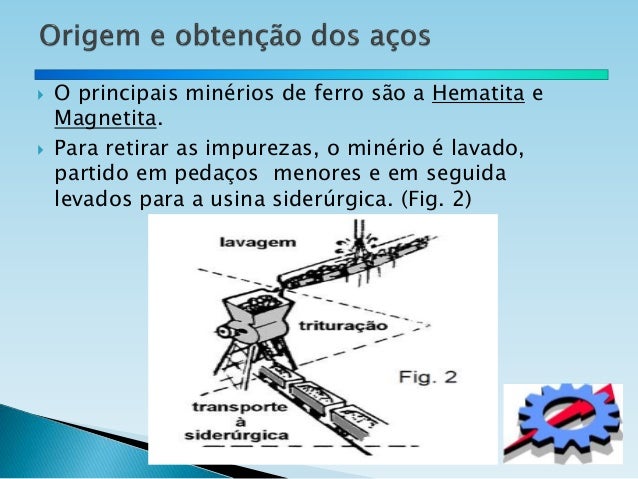 Origem e obtenção dos aços

O principais minérios de ferro são a Hematita e Magnetita.

Para retirar as impurezas, o minério é lavado, partido em pedaços menores e em seguida levados para a usina siderúrgica. (Fig. 2)

lavagem

trituração

Fig. 2

transporte à siderúrgica